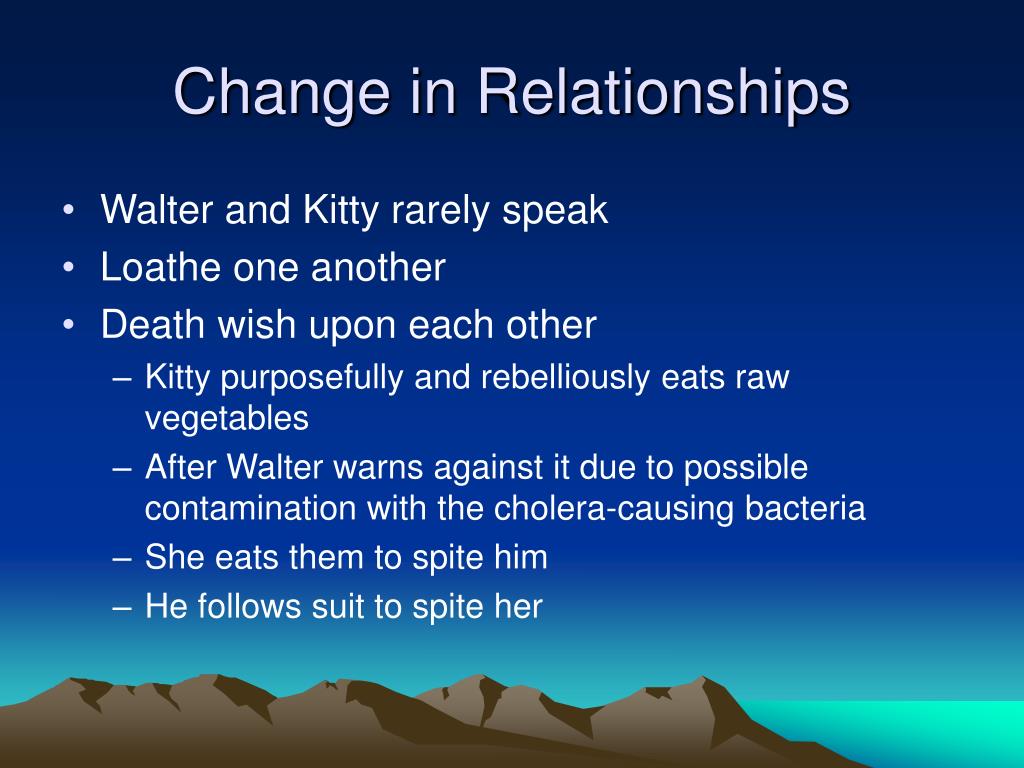 Change in Relationships

• Walter and Kitty rarely speak
• Loathe one another
• Death wish upon each other
– Kitty purposefully and rebelliously eats raw vegetables
– After Walter warns against it due to possible contamination with the cholera-causing bacteria
– She eats them to spite him
– He follows suit to spite her